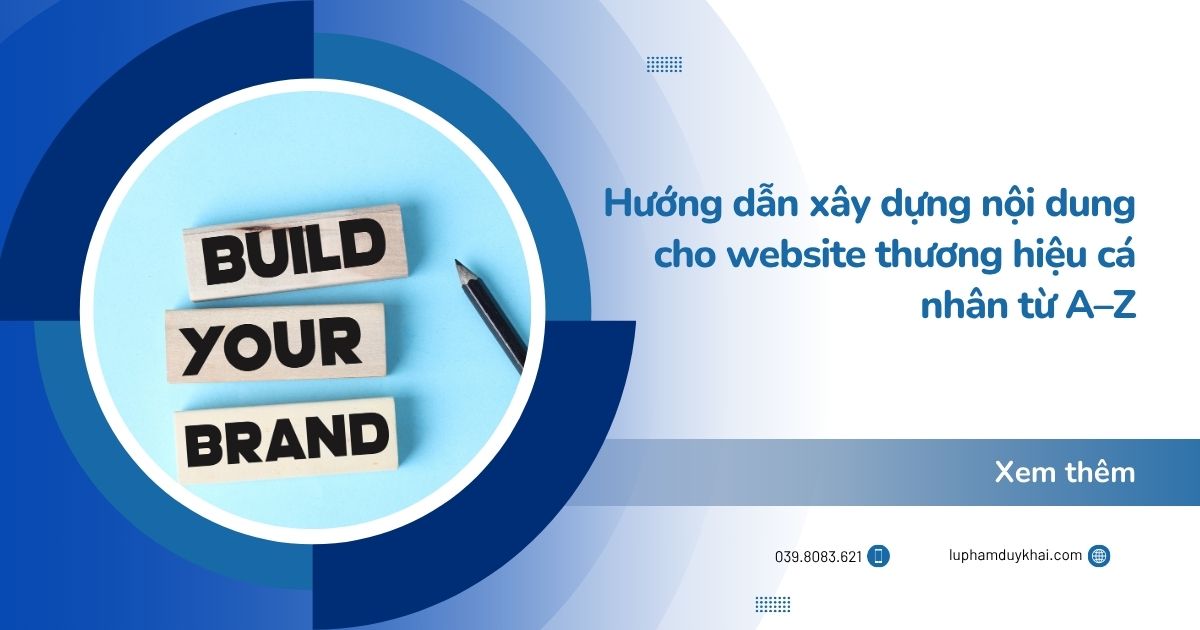 BUILD
YOUR
BRAND

Hướng dẫn xây dựng nội dung cho website thương hiệu cá nhân từ A–Z

Xem thêm

039.8083.621

luphamduykhai.com